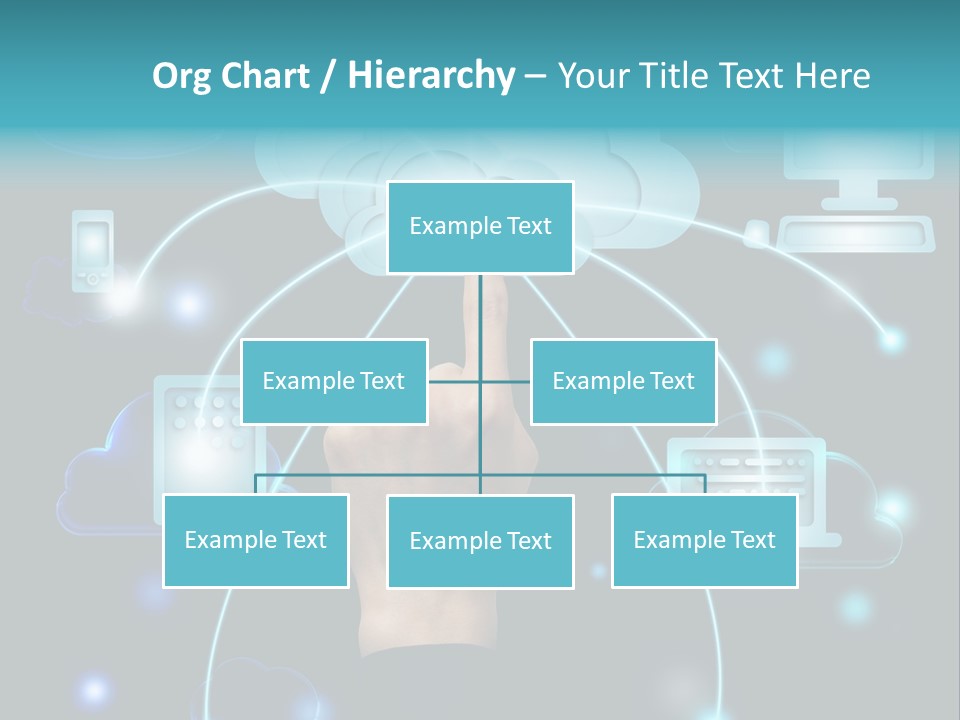 Org Chart / Hierarchy – Your Title Text Here

Example Text

Example Text

Example Text

Example Text

Example Text

Example Text